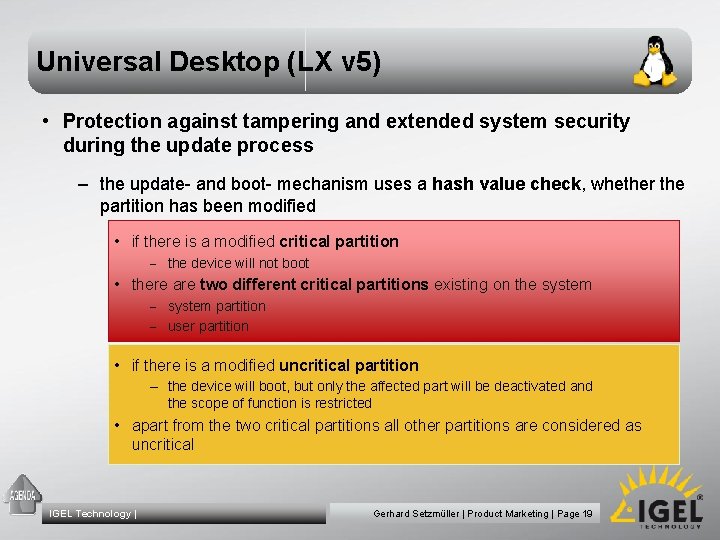 Universal Desktop (LX v5)

• Protection against tampering and extended system security during the update process

– the update- and boot- mechanism uses a hash value check, whether the partition has been modified

• if there is a modified critical partition

– the device will not boot

• there are two different critical partitions existing on the system

– system partition

– user partition

• if there is a modified uncritical partition

– the device will boot, but only the affected part will be deactivated and the scope of function is restricted

• apart from the two critical partitions all other partitions are considered as uncritical

AGENDA

IGEL Technology |

Gerhard Setzmüller | Product Marketing | Page 19

IGEL TECHNOLOGY